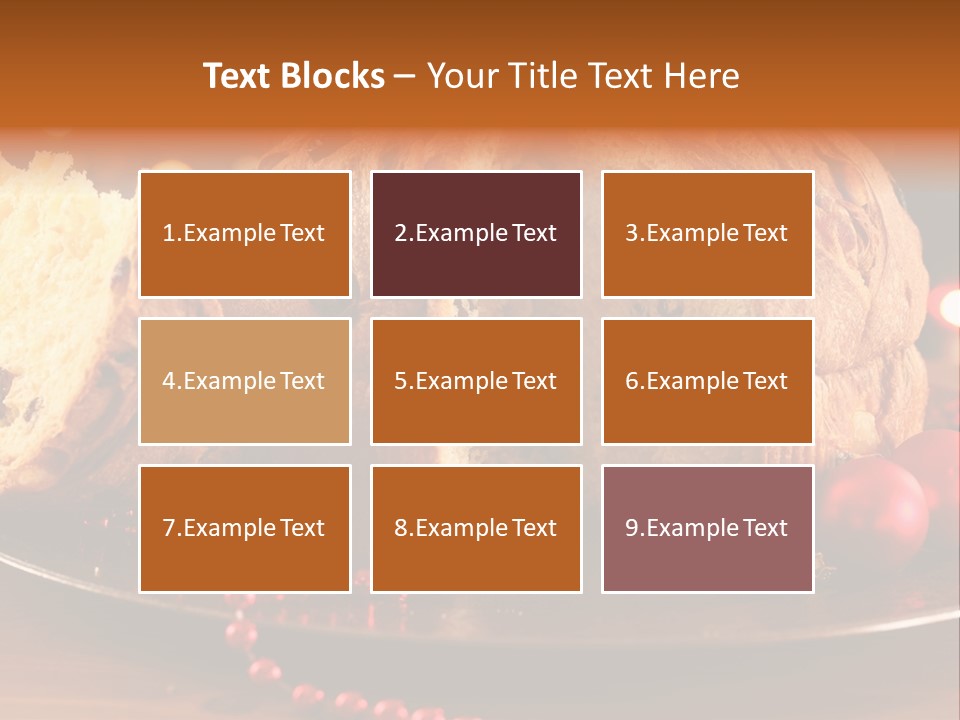 Text Blocks – Your Title Text Here

1.Example Text

2.Example Text

3.Example Text

4.Example Text

5.Example Text

6.Example Text

7.Example Text

8.Example Text

9.Example Text